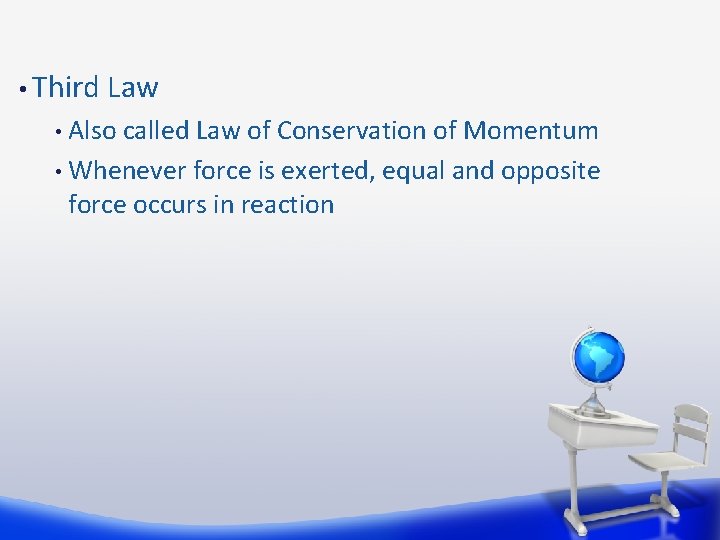 • Third Law

• Also called Law of Conservation of Momentum

• Whenever force is exerted, equal and opposite force occurs in reaction